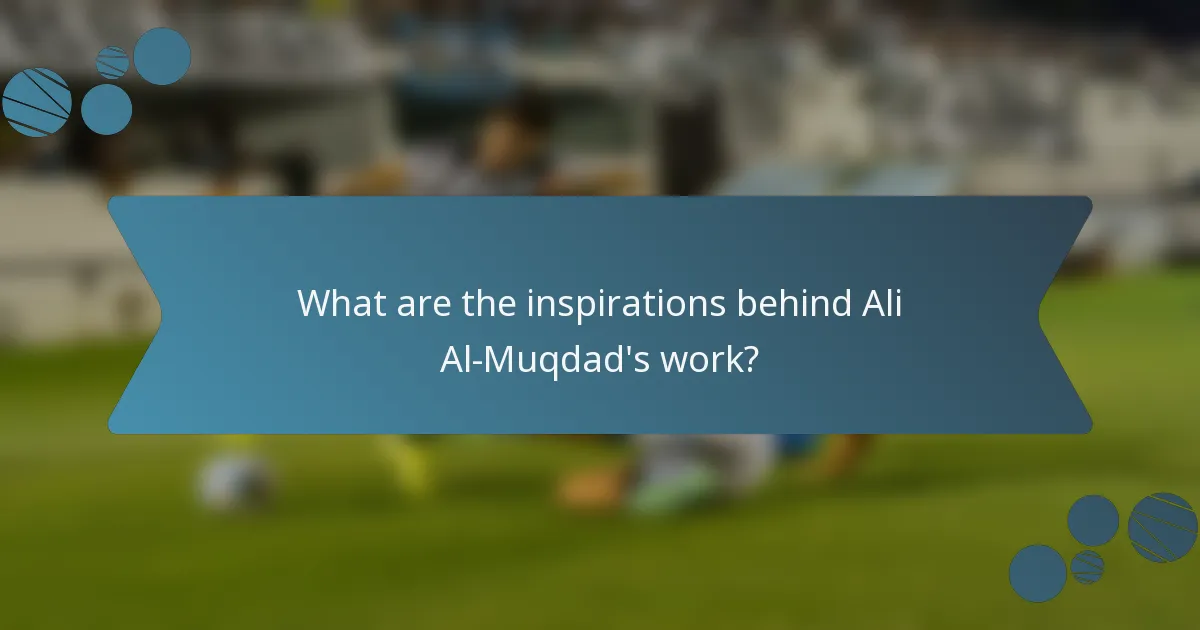 What are the inspirations behind Ali Al-Muqdad's work?